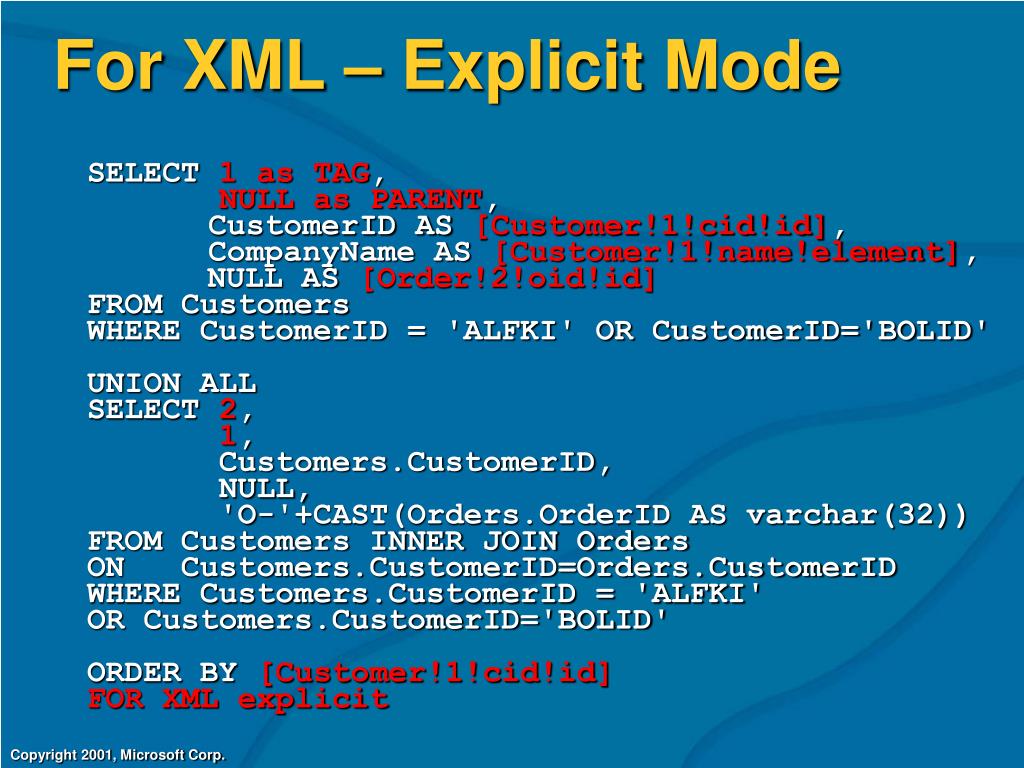 For XML – Explicit Mode

SELECT 1 as TAG,
NULL as PARENT,
CustomerID AS [Customer!1!cid!id],
CompanyName AS [Customer!1!name!element],
NULL AS [Order!2!oid!id]
FROM Customers
WHERE CustomerID = 'ALFKI' OR CustomerID='BOLID'

UNION ALL
SELECT 2,
1,
Customers.CustomerID,
NULL,
'O-'+CAST(Orders.OrderID AS varchar(32))
FROM Customers INNER JOIN Orders
ON Customers.CustomerID=Orders.CustomerID
WHERE Customers.CustomerID = 'ALFKI'
OR Customers.CustomerID='BOLID'

ORDER BY [Customer!1!cid!id]
FOR XML explicit

Copyright 2001, Microsoft Corp.